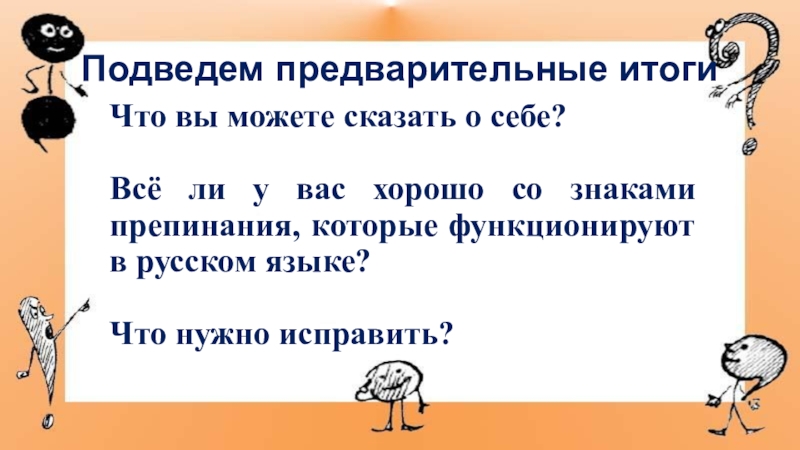 Подведем предварительные итоги

Что вы можете сказать о себе?

Всё ли у вас хорошо со знаками препинания, которые функционируют в русском языке?

Что нужно исправить?